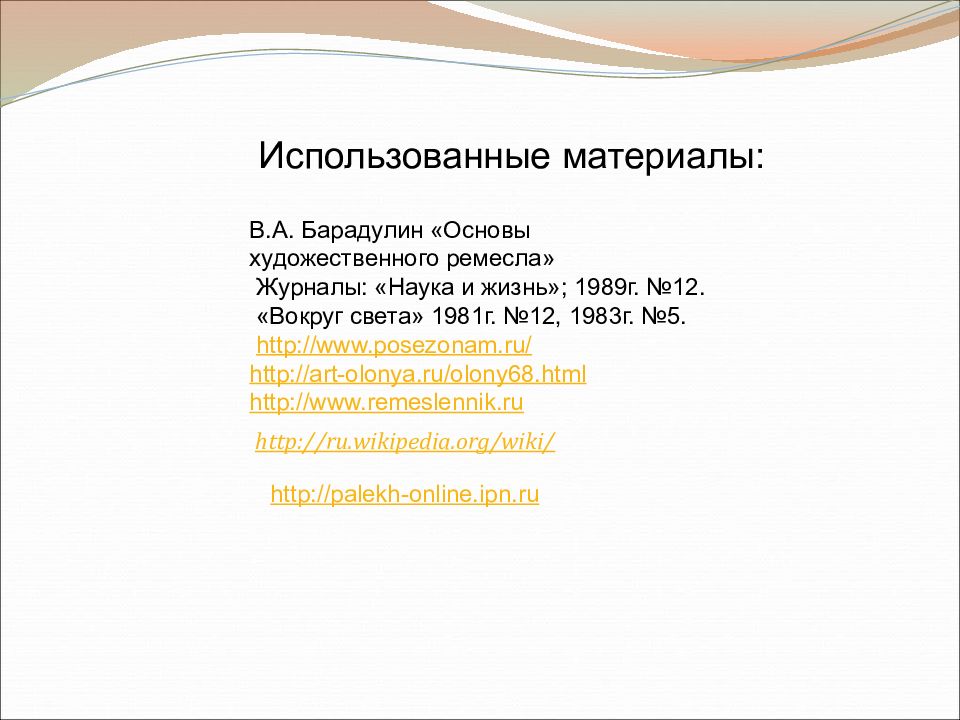 Использованные материалы:

В.А. Барадулин «Основы художественного ремесла»
Журналы: «Наука и жизнь»; 1989г. №12.
«Вокруг света» 1981г. №12, 1983г. №5.
http://www.posezonam.ru/
http://art-olonya.ru/olony68.html
http://www.remeslennik.ru
http://ru.wikipedia.org/wiki/

http://palekh-online.ipn.ru